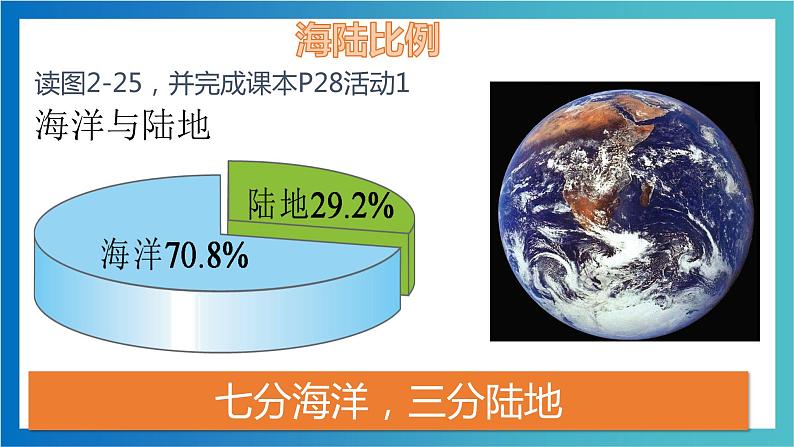 海陆比例

读图2-25，并完成课本P28活动1

海洋与陆地

陆地29.2%

海洋70.8%

七分海洋，三分陆地